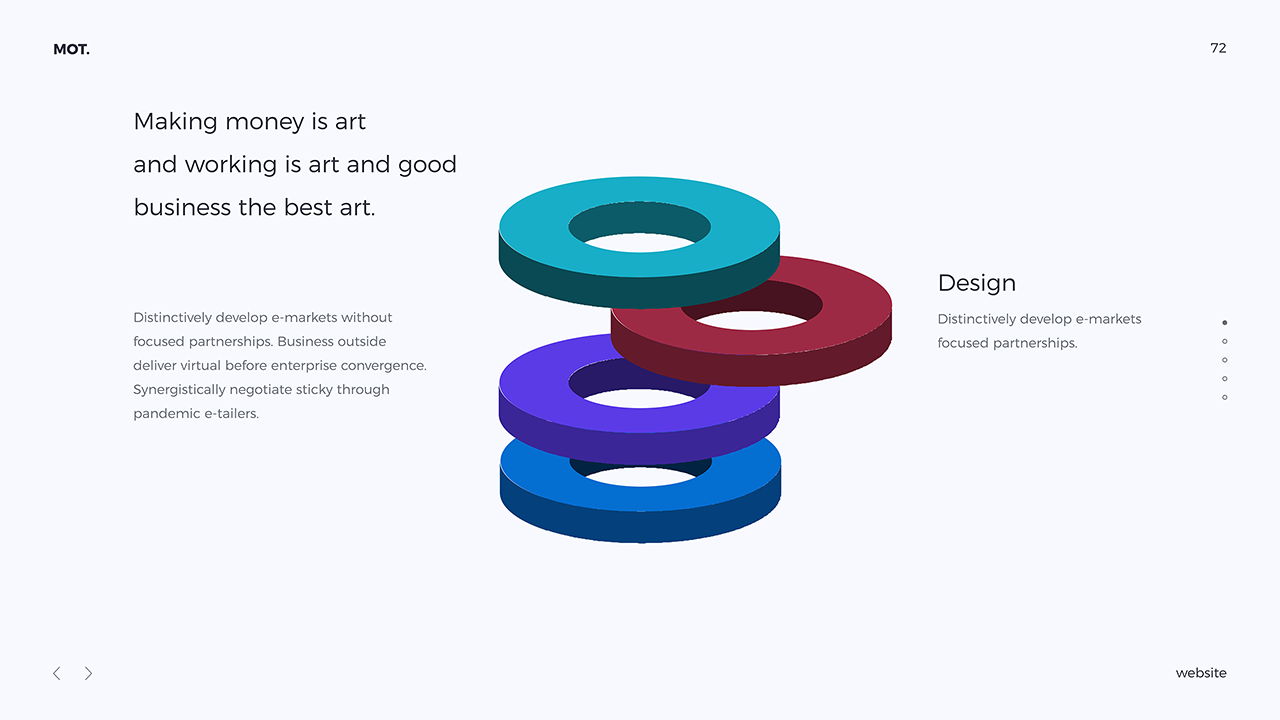 MOT.

72

Making money is art and working is art and good business the best art.

Distinctively develop e-markets without focused partnerships. Business outside deliver virtual before enterprise convergence. Synergistically negotiate sticky through pandemic e-tailers.

Design

Distinctively develop e-markets focused partnerships.

website